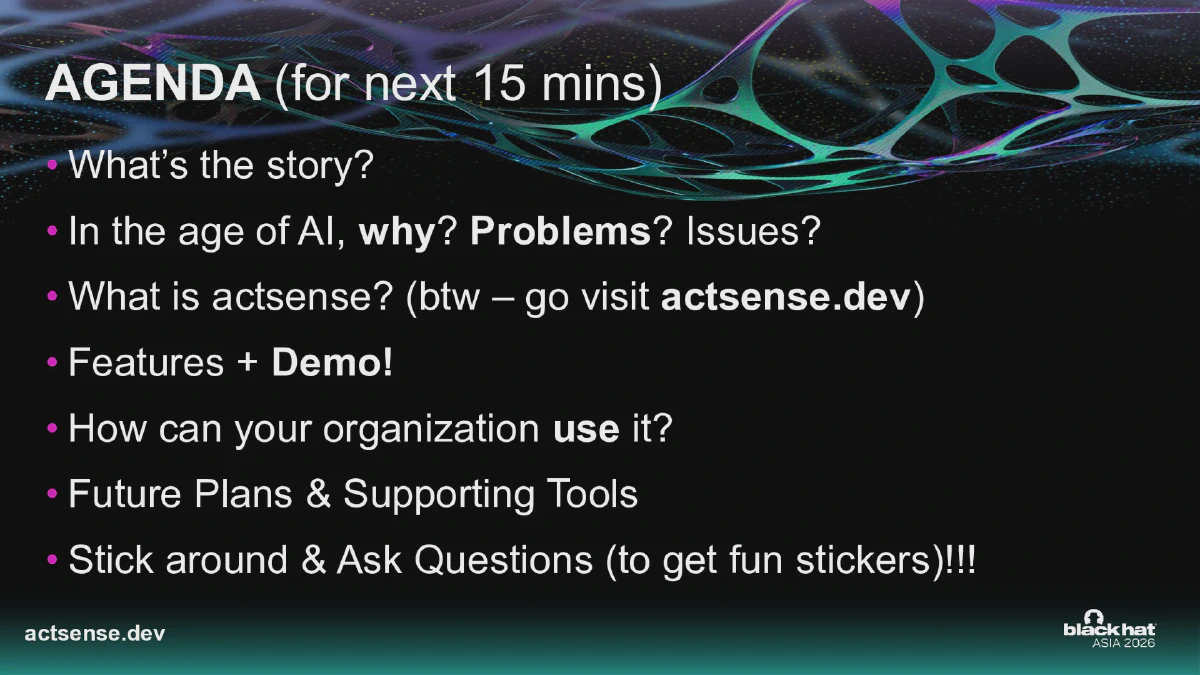 AGENDA (for next 15 mins)

• What's the story?

• In the age of AI, why? Problems? Issues?

• What is actsense? (btw – go visit actsense.dev)

• Features + Demo!

• How can your organization use it?

• Future Plans & Supporting Tools

• Stick around & Ask Questions (to get fun stickers)!!!

actsense.dev

black hat ASIA 2026